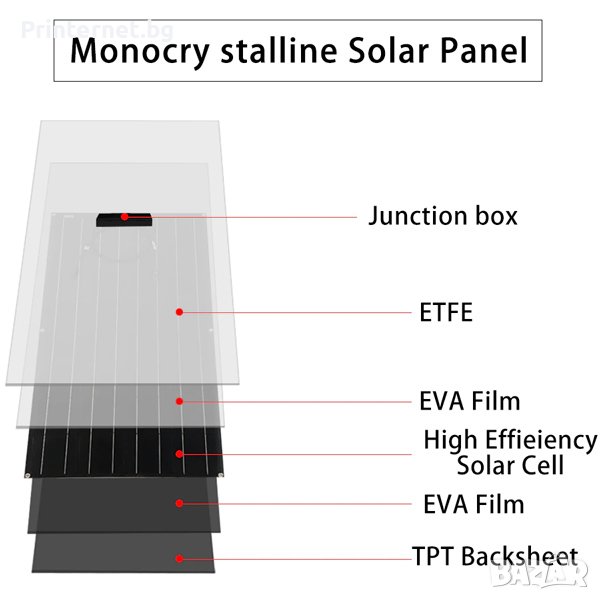 Printernet.bg

Monocry stalline Solar Panel

Junction box

ETFE

EVA Film

High Effieiency Solar Cell

EVA Film

TPT Backsheet

BAZAR